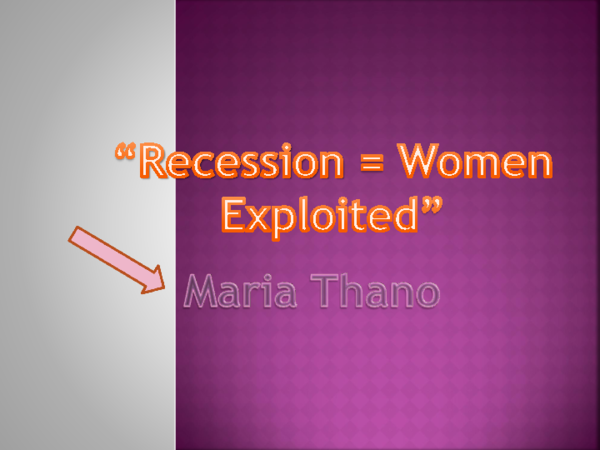 “Recession = Women Exploited”

Maria Thano